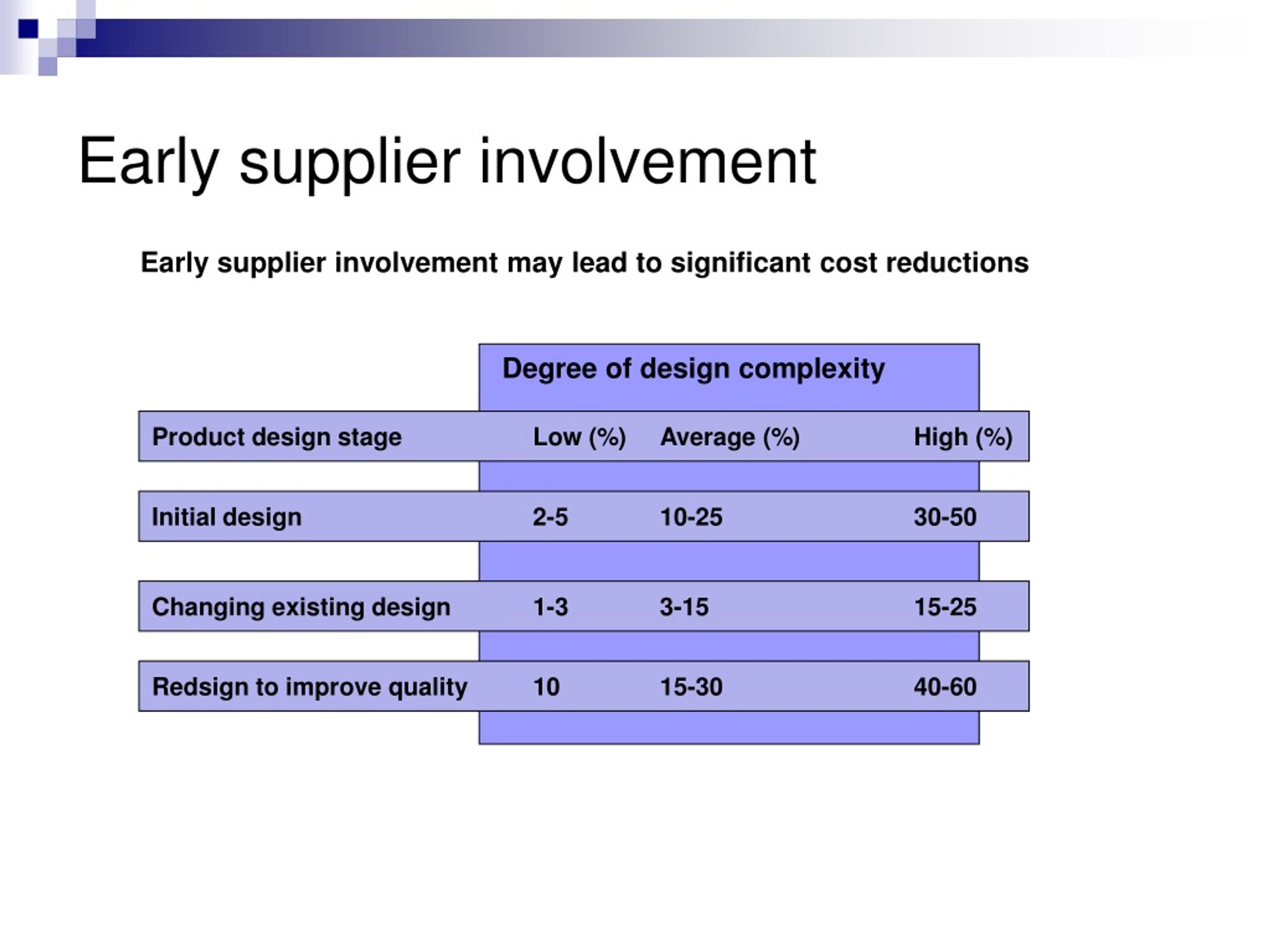 Early supplier involvement

Early supplier involvement may lead to significant cost reductions

Degree of design complexity

| Product design stage | Low (%) | Average (%) | High (%) |
|---|---|---|---|
| Initial design | 2-5 | 10-25 | 30-50 |
| Changing existing design | 1-3 | 3-15 | 15-25 |
| Redsign to improve quality | 10 | 15-30 | 40-60 |